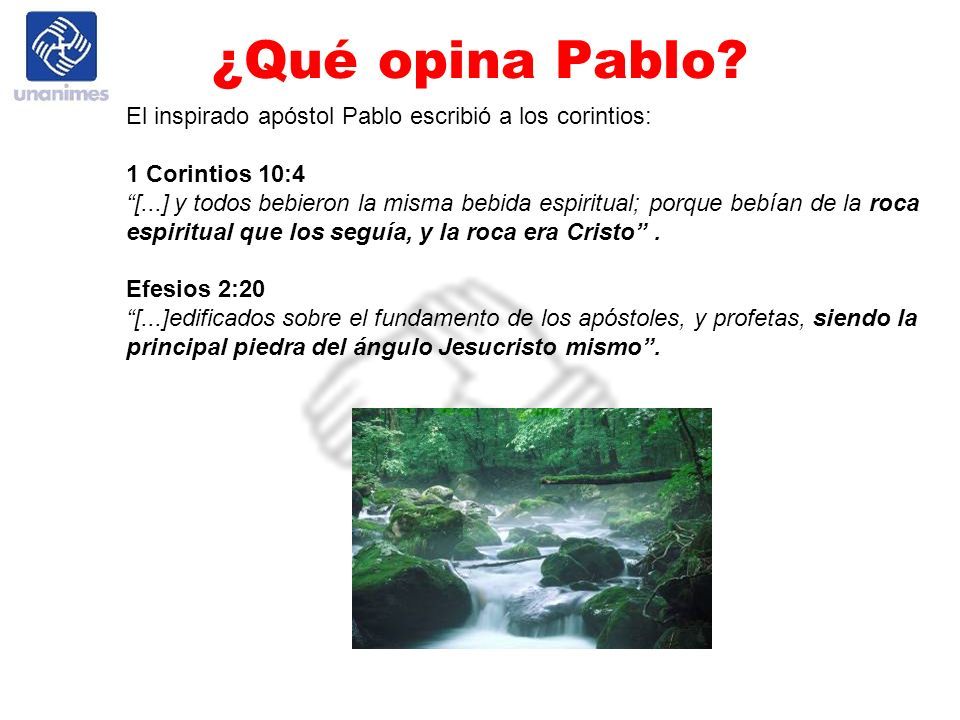 unanimes

¿Qué opina Pablo?

El inspirado apóstol Pablo escribió a los corintios:

1 Corintios 10:4
“[...] y todos bebieron la misma bebida espiritual; porque bebían de la roca espiritual que los seguía, y la roca era Cristo” .

Efesios 2:20
“[...]edificados sobre el fundamento de los apóstoles, y profetas, siendo la principal piedra del ángulo Jesucristo mismo”.